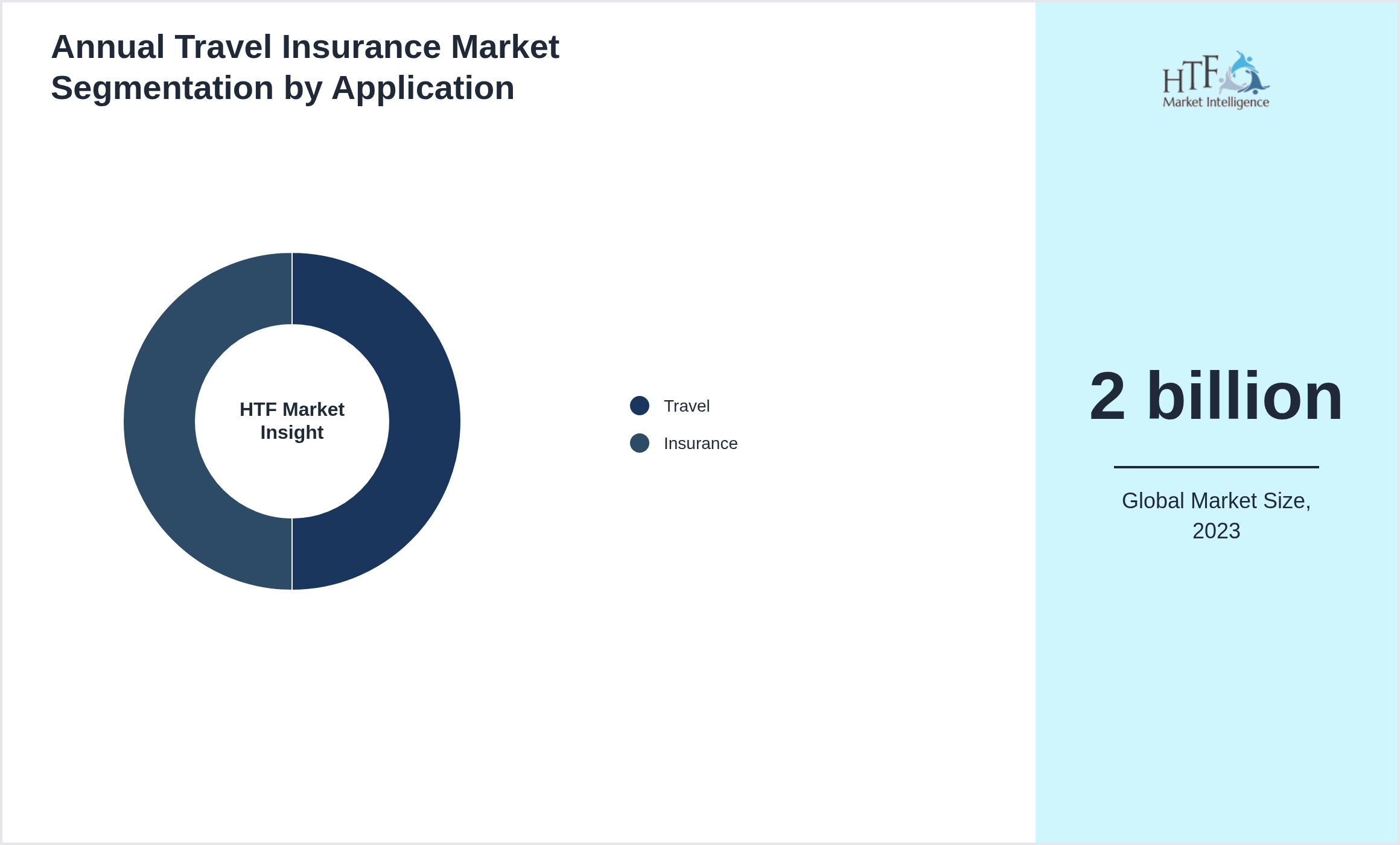 Annual Travel Insurance Market Segmentation by Application

HTF Market Insight

Travel
Insurance

HTF Market Intelligence

2 billion

Global Market Size, 2023